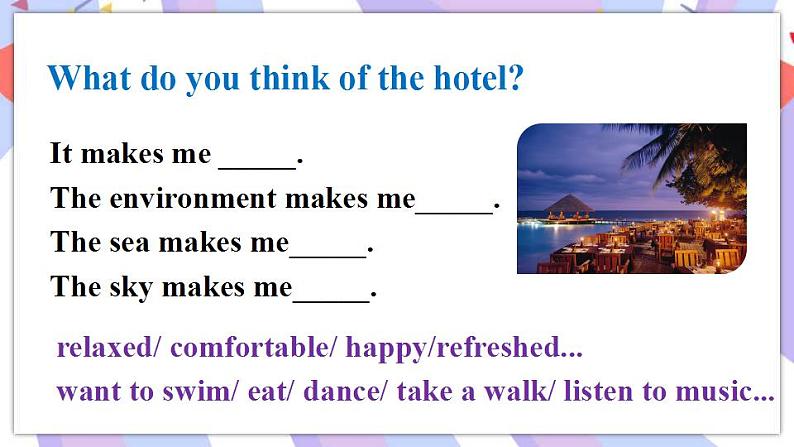 What do you think of the hotel?

It makes me _____.
The environment makes me_____.
The sea makes me_____.
The sky makes me_____.

relaxed/ comfortable/ happy/refreshed...
want to swim/ eat/ dance/ take a walk/ listen to music...